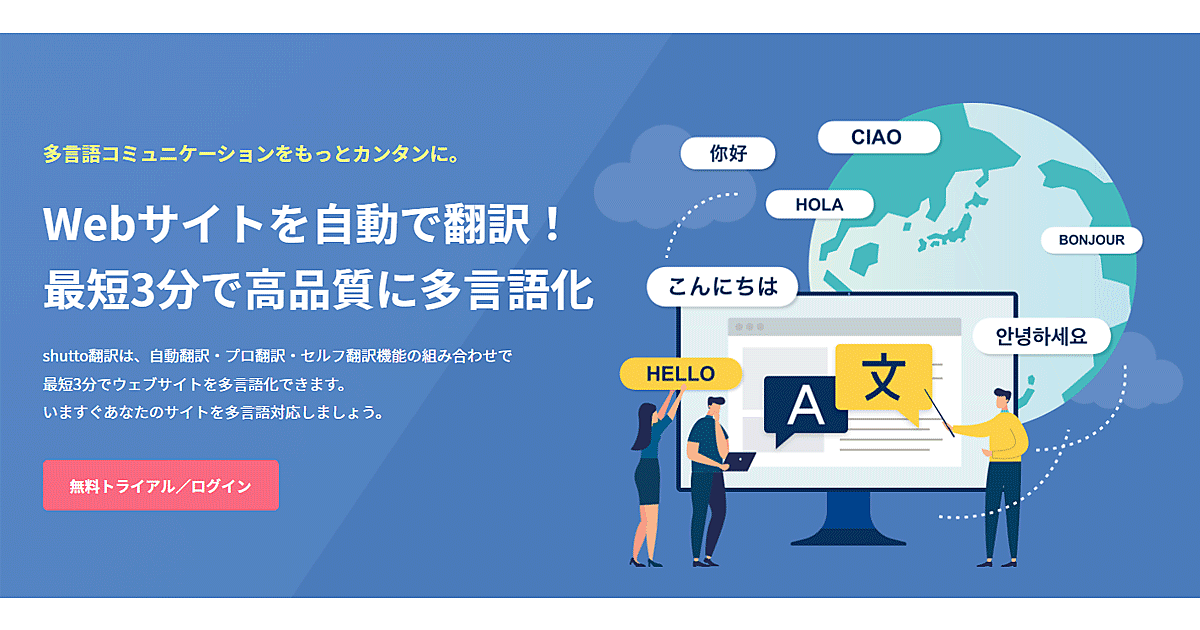 多言語コミュニケーションをもっとカンタンに。

Webサイトを自動で翻訳！
最短3分で高品質に多言語化

shutto翻訳は、自動翻訳・プロ翻訳・セルフ翻訳機能の組み合わせで
最短3分でウェブサイトを多言語化できます。
いますぐあなたのサイトを多言語対応しましょう。

無料トライアル／ログイン

你好

CIAO

HOLA

BONJOUR

こんにちは

안녕하세요

HELLO

A

文